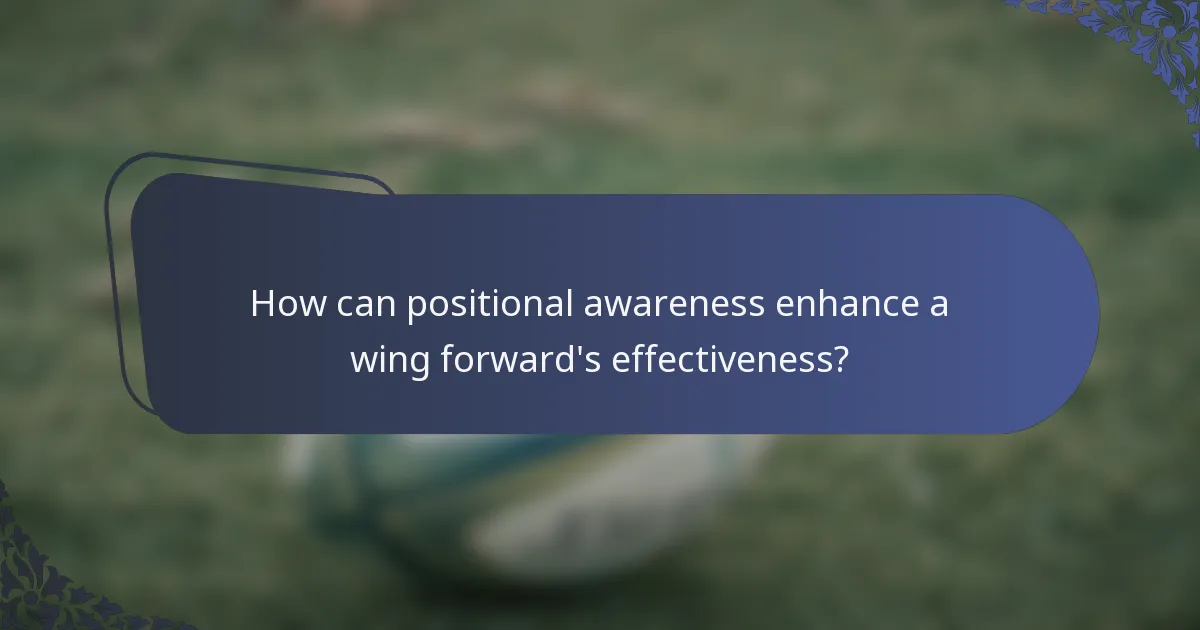 How can positional awareness enhance a wing forward's effectiveness?